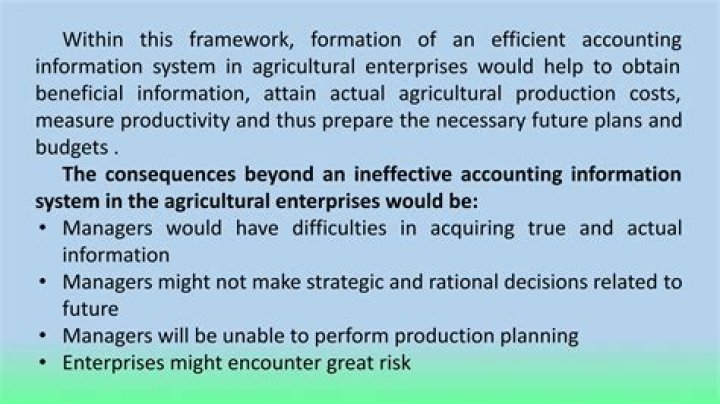 Within this framework, formation of an efficient accounting information system in agricultural enterprises would help to obtain beneficial information, attain actual agricultural production costs, measure productivity and thus prepare the necessary future plans and budgets .

The consequences beyond an ineffective accounting information system in the agricultural enterprises would be:

• Managers would have difficulties in acquiring true and actual information
• Managers might not make strategic and rational decisions related to future
• Managers will be unable to perform production planning
• Enterprises might encounter great risk